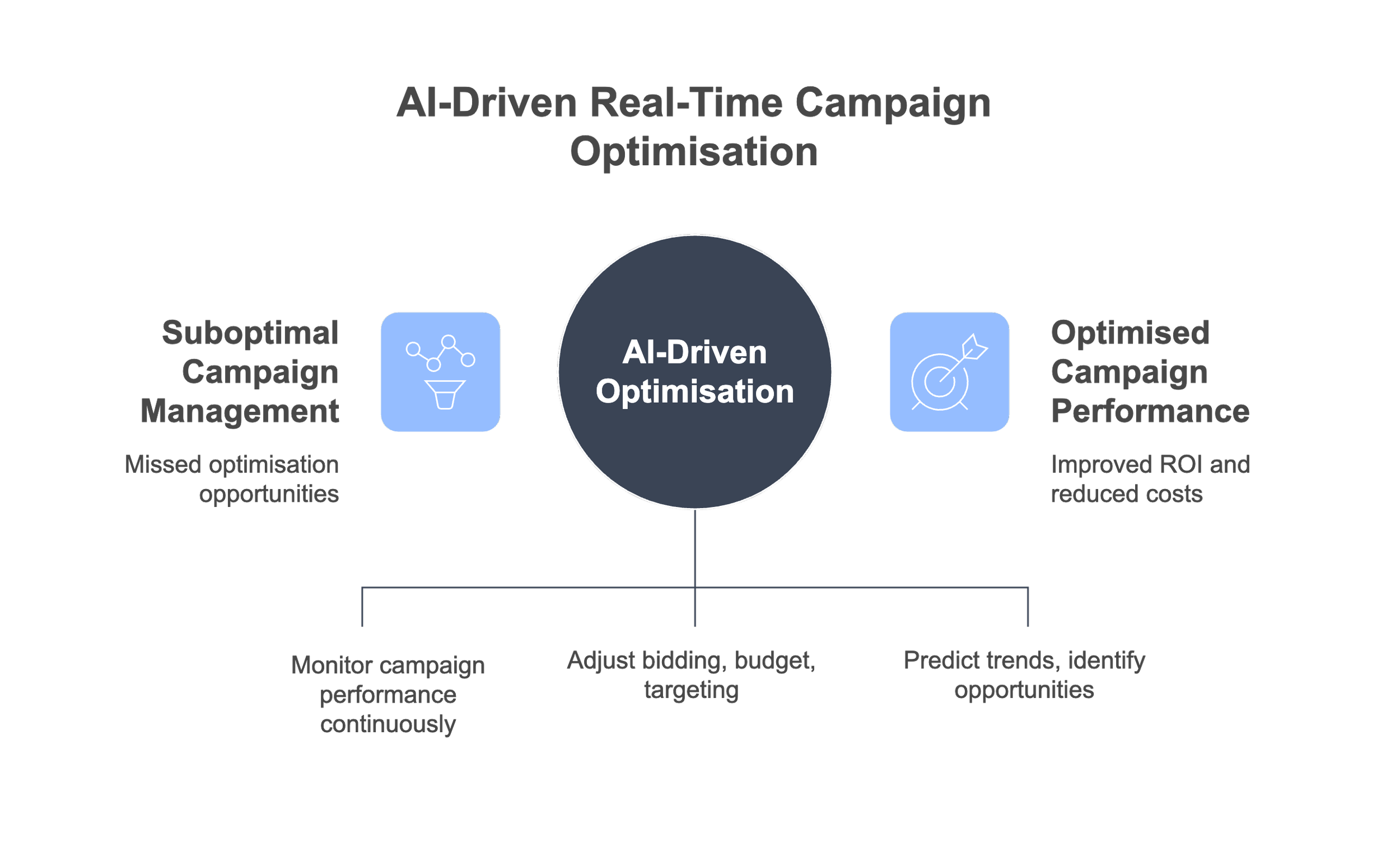 AI-Driven Real-Time Campaign Optimisation

Suboptimal Campaign Management

Missed optimisation opportunities

AI-Driven Optimisation

Optimised Campaign Performance

Improved ROI and reduced costs

Monitor campaign performance continuously

Adjust bidding, budget, targeting

Predict trends, identify opportunities